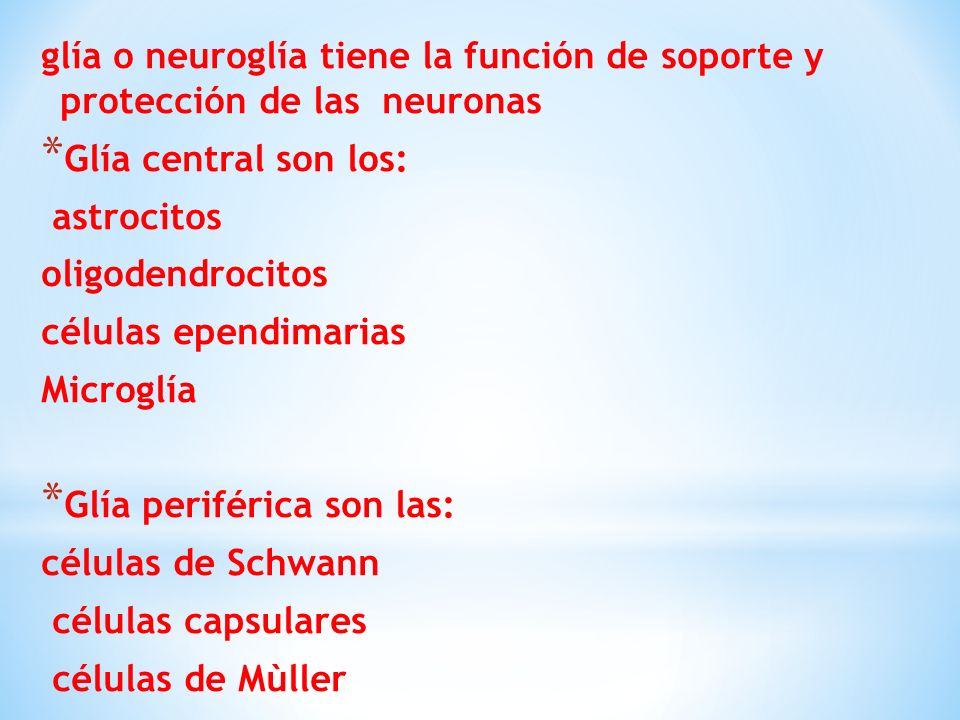 glía o neuroglía tiene la función de soporte y protección de las neuronas

*Glía central son los:

astrocitos

oligodendrocitos

células ependimarias

Microglía

*Glía periférica son las:

células de Schwann

células capsulares

células de Mùller